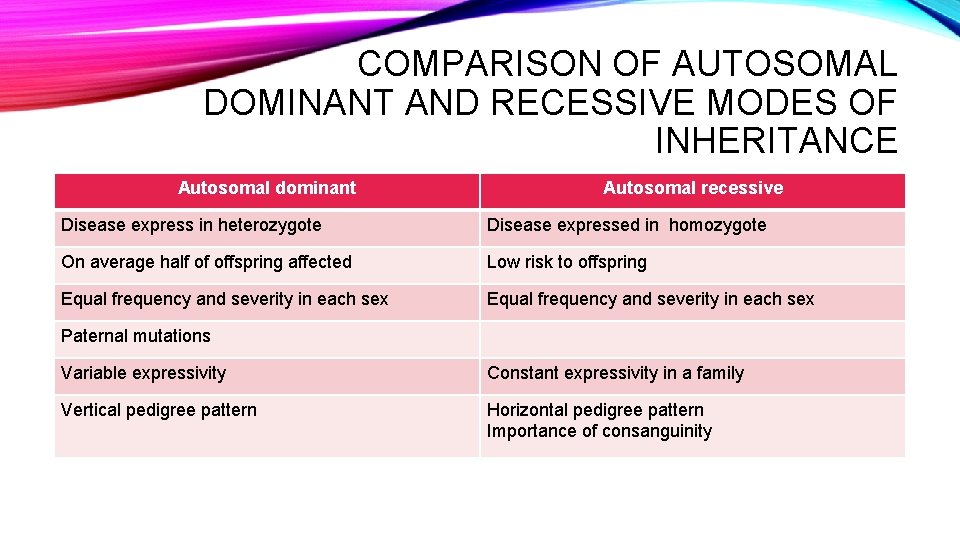 COMPARISON OF AUTOSOMAL DOMINANT AND RECESSIVE MODES OF INHERITANCE

| Autosomal dominant | Autosomal recessive |
|---|---|
| Disease express in heterozygote | Disease expressed in homozygote |
| On average half of offspring affected | Low risk to offspring |
| Equal frequency and severity in each sex | Equal frequency and severity in each sex |
| Paternal mutations | |
| Variable expressivity | Constant expressivity in a family |
| Vertical pedigree pattern | Horizontal pedigree pattern Importance of consanguinity |